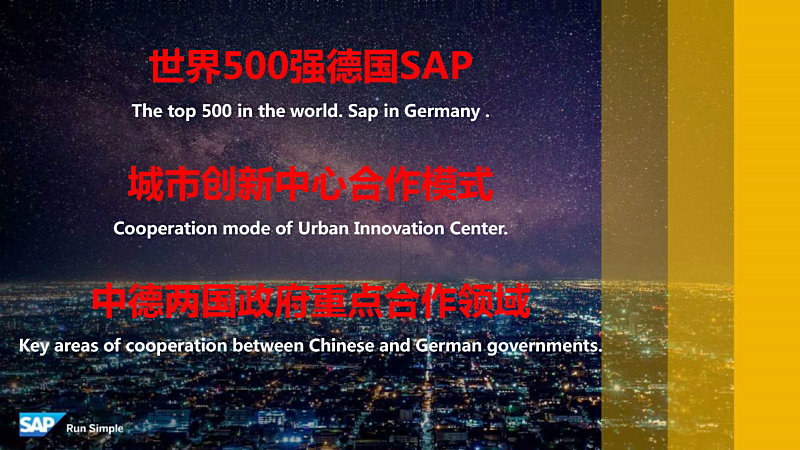 世界500强德国SAP

The top 500 in the world. Sap in Germany .

城市创新中心合作模式

Cooperation mode of Urban Innovation Center.

中德两国政府重点合作领域

Key areas of cooperation between Chinese and German governments.

SAP Run Simple